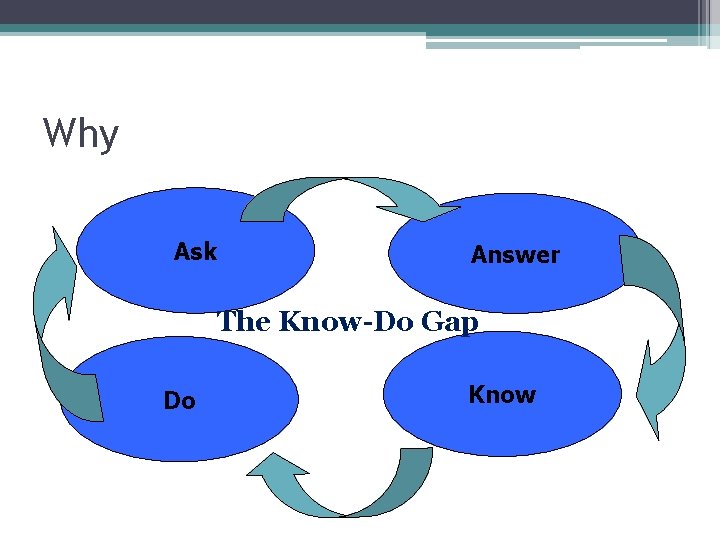 Why

Ask

Answer

The Know-Do Gap

Do

Know